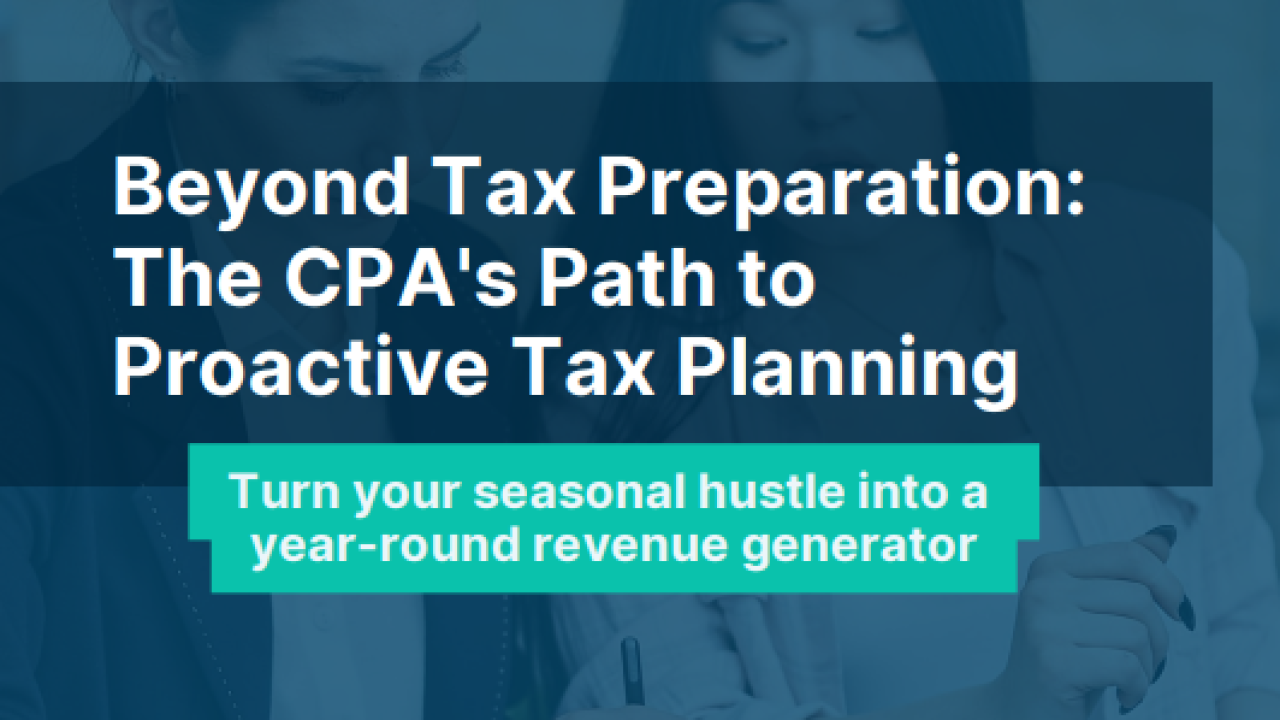 Beyond Tax Preparation: The CPA's Path to Proactive Tax Planning

Turn your seasonal hustle into a year-round revenue generator